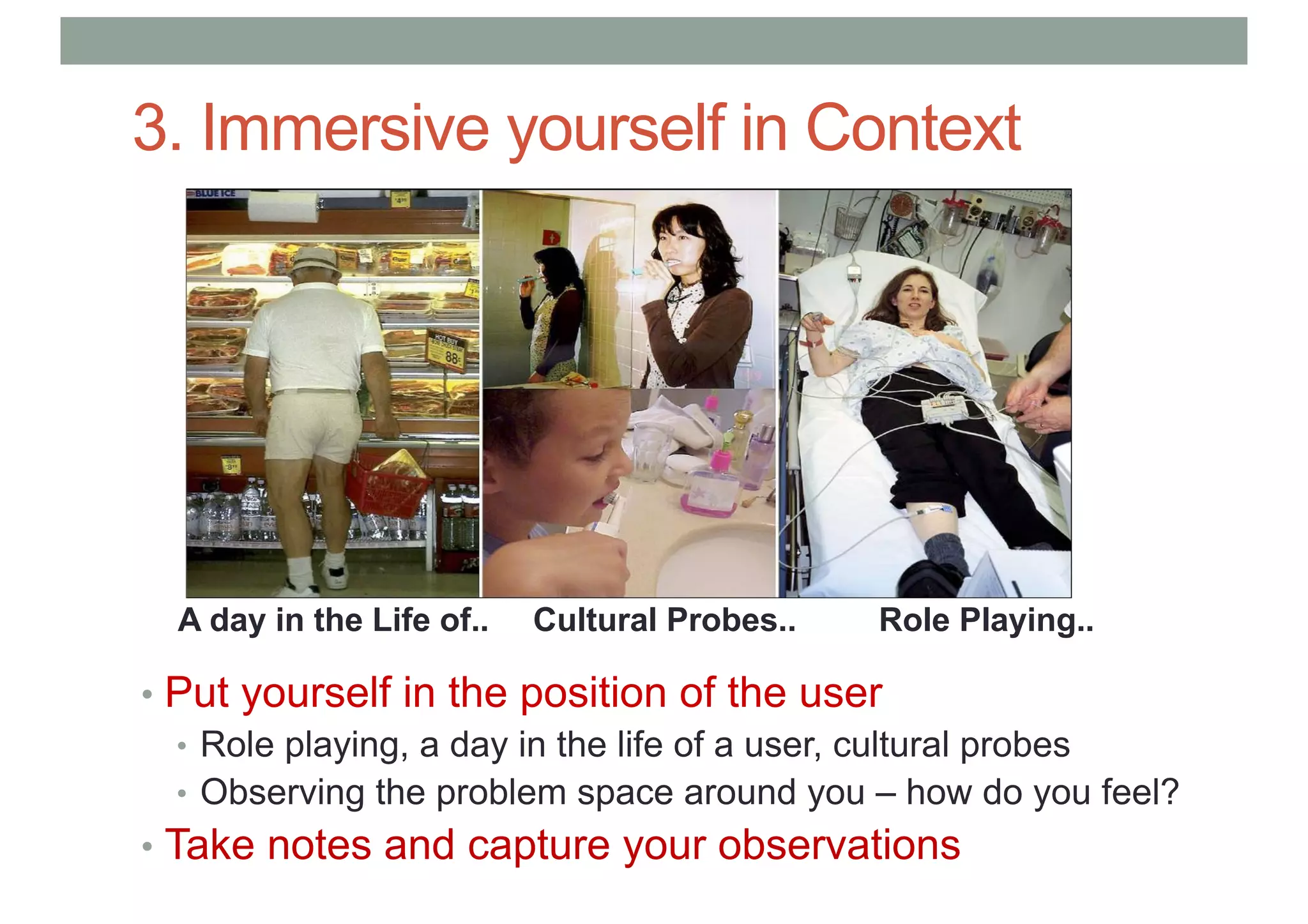 3. Immersive yourself in Context

BLUE ICE

HOT BUY

88¢

A day in the Life of..   Cultural Probes..   Role Playing..

• Put yourself in the position of the user
  • Role playing, a day in the life of a user, cultural probes
  • Observing the problem space around you – how do you feel?
• Take notes and capture your observations